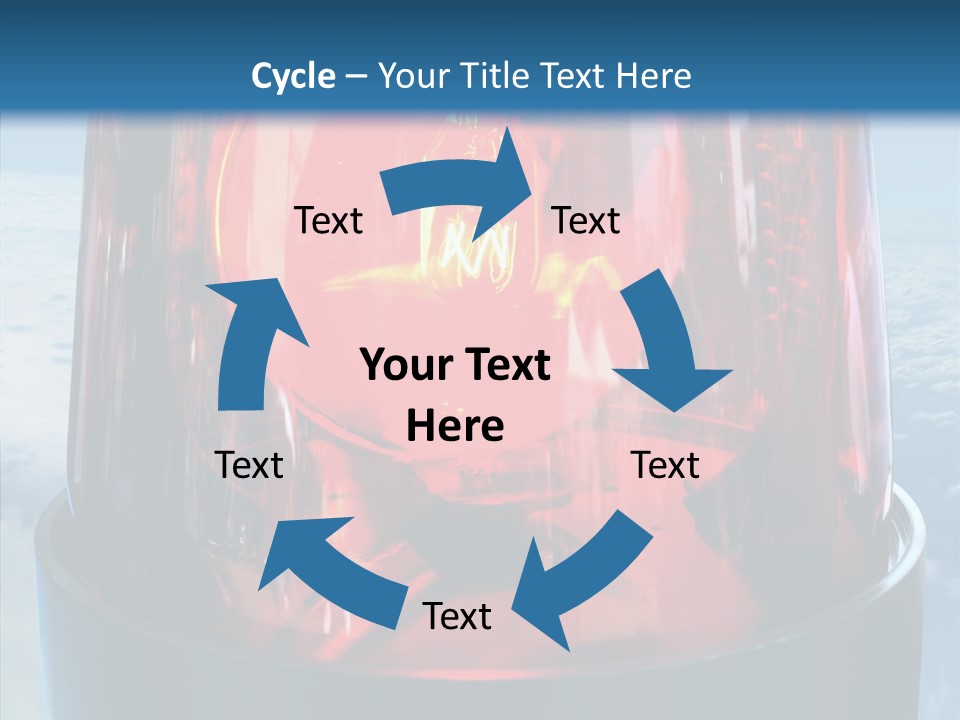 Cycle – Your Title Text Here

Text

Text

Your Text Here

Text

Text

Text